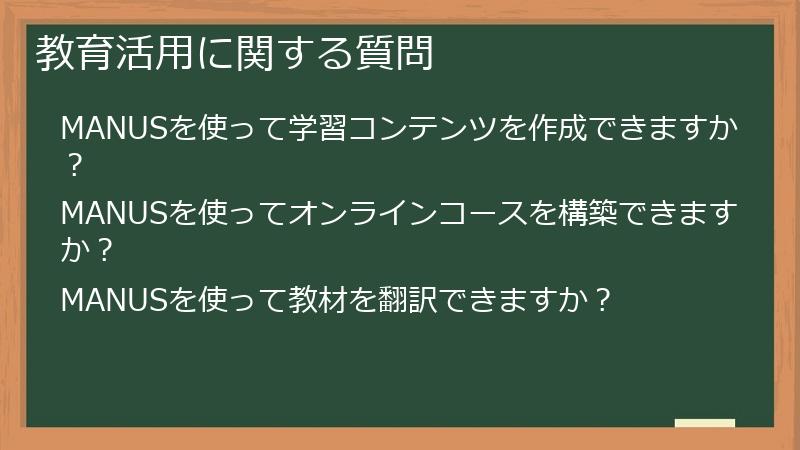 教育活用に関する質問

MANUSを使って学習コンテンツを作成できますか？

MANUSを使ってオンラインコースを構築できますか？

MANUSを使って教材を翻訳できますか？